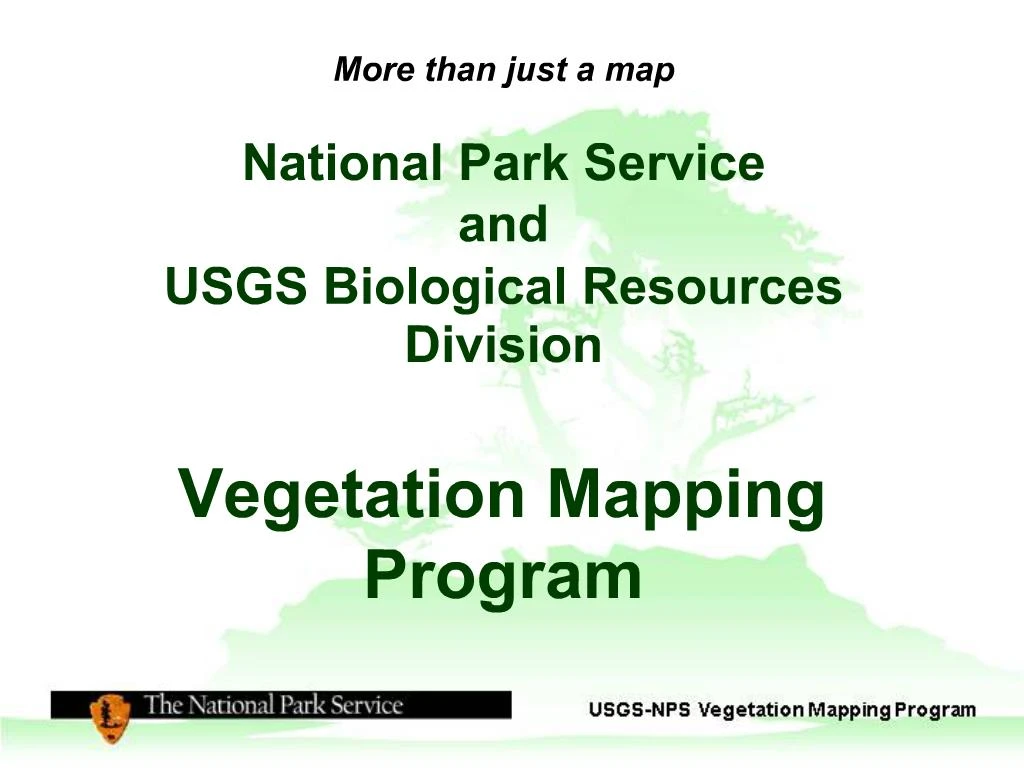 More than just a map

National Park Service
and
USGS Biological Resources Division

Vegetation Mapping Program

The National Park Service

USGS-NPS Vegetation Mapping Program